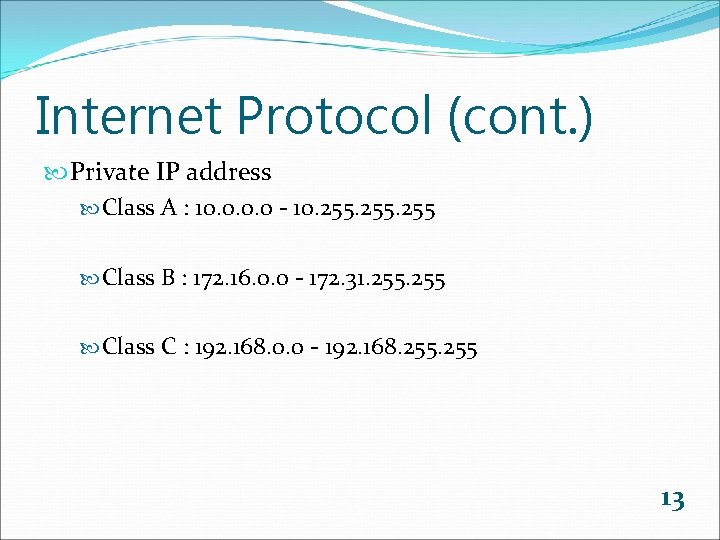 Internet Protocol (cont.)

Private IP address

Class A : 10.0.0.0 - 10.255.255.255

Class B : 172.16.0.0 - 172.31.255.255

Class C : 192.168.0.0 - 192.168.255.255

13